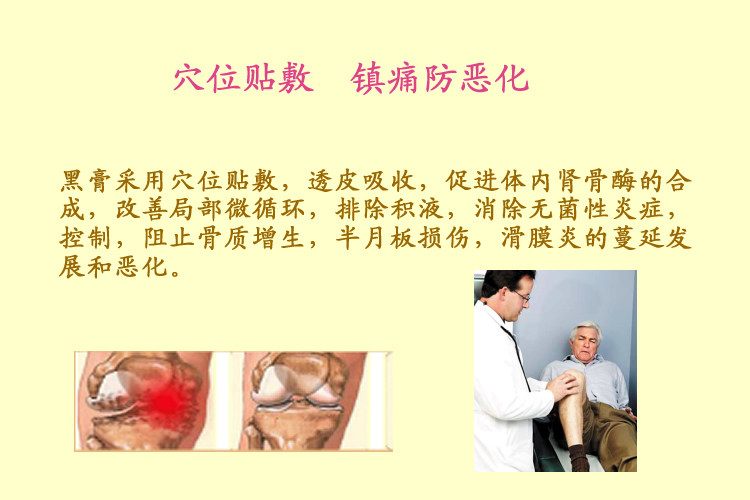 穴位贴敷　镇痛防恶化

黑膏采用穴位贴敷，透皮吸收，促进体内肾骨酶的合成，改善局部微循环，排除积液，消除无菌性炎症，控制，阻止骨质增生，半月板损伤，滑膜炎的蔓延发展和恶化。